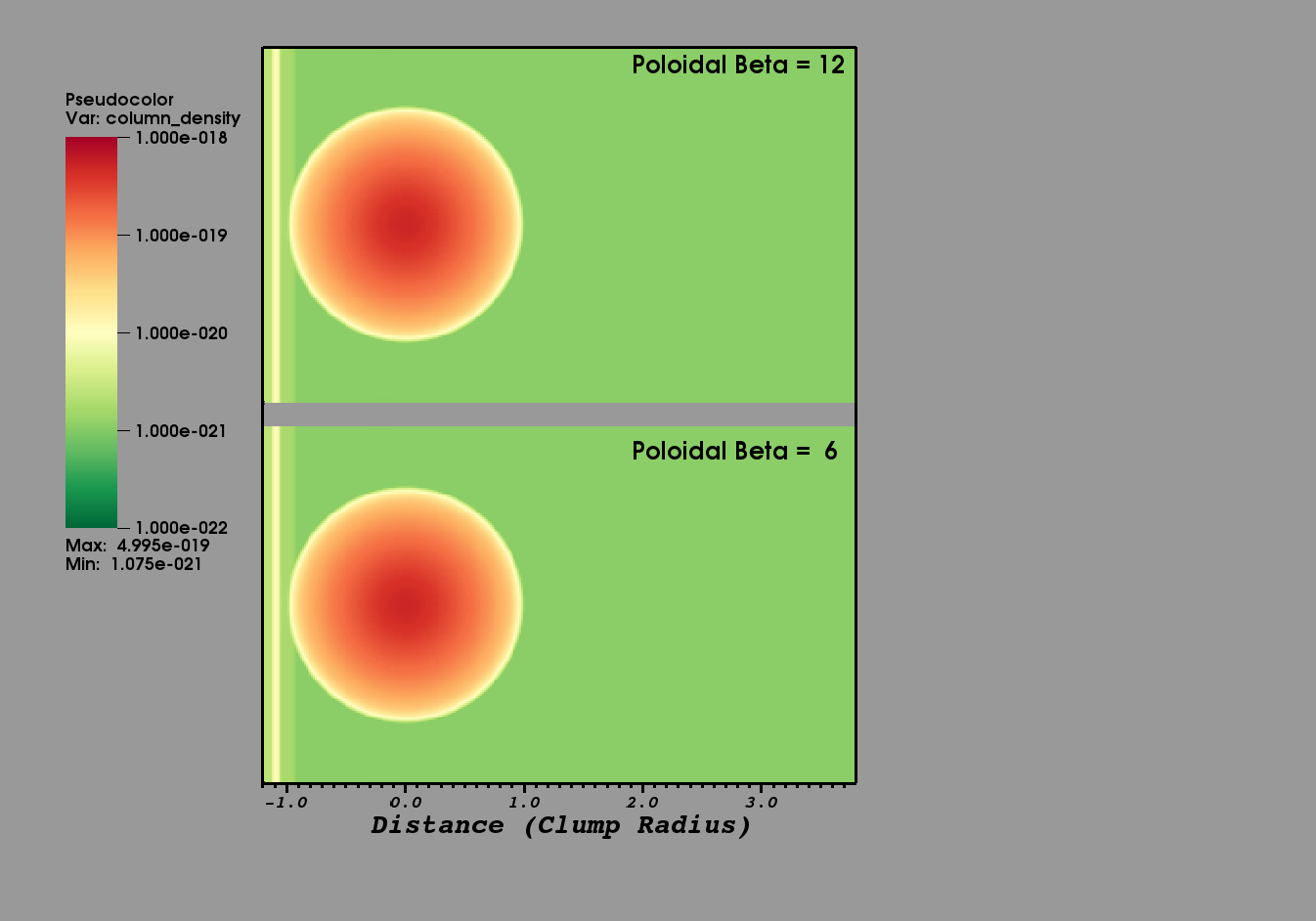 Pseudocolor
Var: column_density
1.000e-018
1.000e-019
1.000e-020
1.000e-021
1.000e-022
Max: 4.995e-019
Min: 1.075e-021

Poloidal Beta = 12

Poloidal Beta = 6

-1.0 0.0 1.0 2.0 3.0
Distance (Clump Radius)